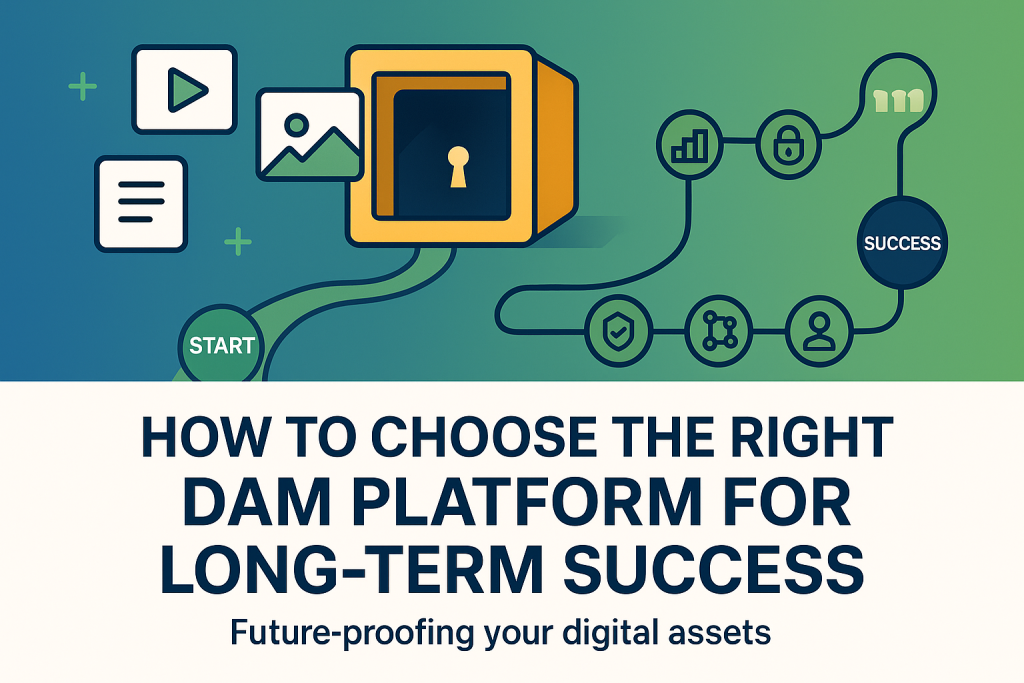 START

SUCCESS

HOW TO CHOOSE THE RIGHT DAM PLATFORM FOR LONG-TERM SUCCESS

Future-proofing your digital assets